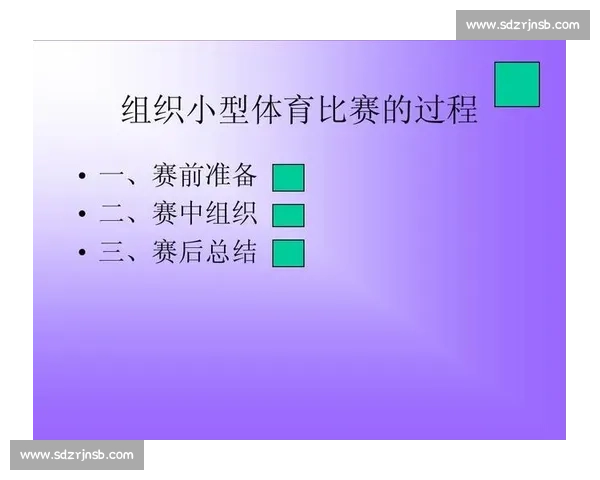 www.sdzrjnsb.com

组织小型体育比赛的过程

• 一、赛前准备
• 二、赛中组织
• 三、赛后总结

www.sdzrjnsb.com